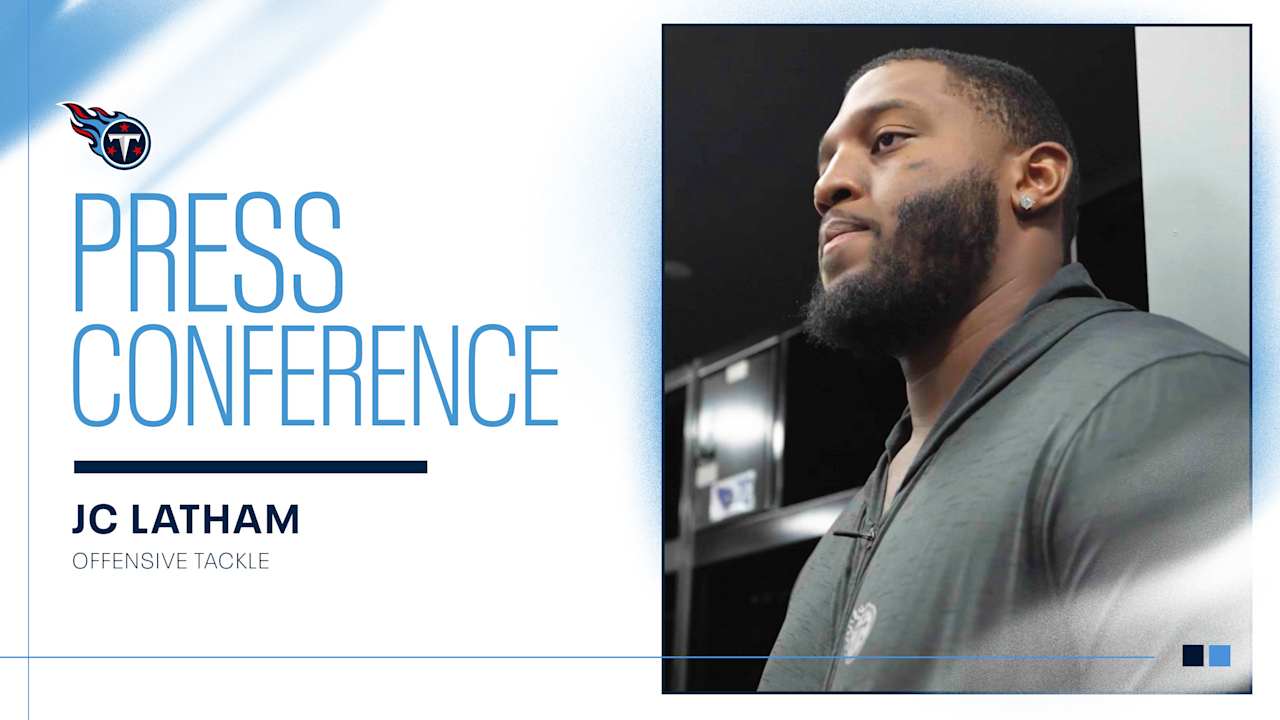 PRESS CONFERENCE

JC LATHAM

OFFENSIVE TACKLE